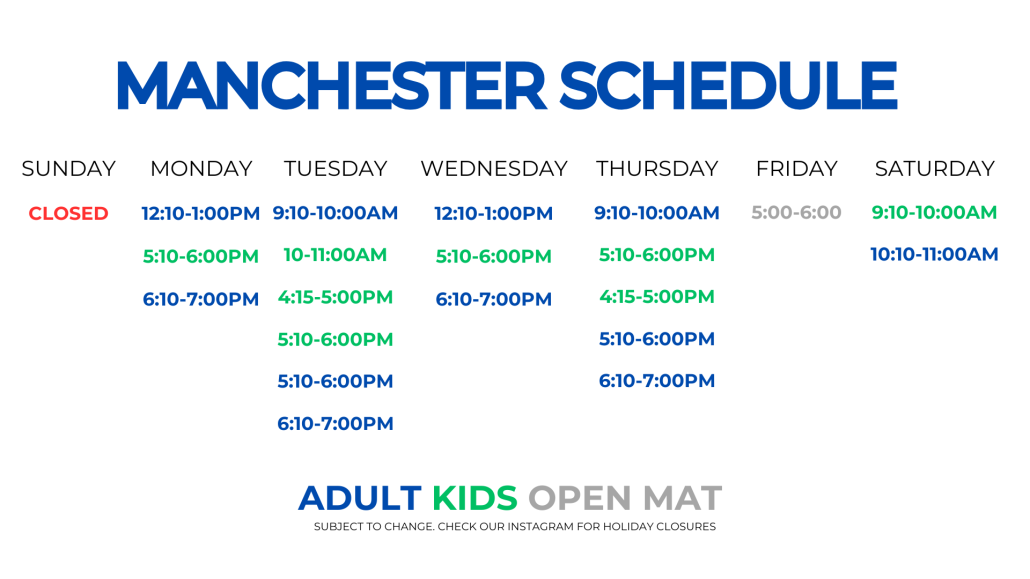 MANCHESTER SCHEDULE

| SUNDAY | MONDAY | TUESDAY | WEDNESDAY | THURSDAY | FRIDAY | SATURDAY |
|---|---|---|---|---|---|---|
| CLOSED | 12:10-1:00PM | 9:10-10:00AM | 12:10-1:00PM | 9:10-10:00AM | 5:00-6:00 | 9:10-10:00AM |
| | 5:10-6:00PM | 10-11:00AM | 5:10-6:00PM | 5:10-6:00PM | | 10:10-11:00AM |
| | 6:10-7:00PM | 4:15-5:00PM | 6:10-7:00PM | 4:15-5:00PM | | |
| | | 5:10-6:00PM | | 5:10-6:00PM | | |
| | | 5:10-6:00PM | | 6:10-7:00PM | | |
| | | 6:10-7:00PM | | | | |

ADULT KIDS OPEN MAT
SUBJECT TO CHANGE. CHECK OUR INSTAGRAM FOR HOLIDAY CLOSURES